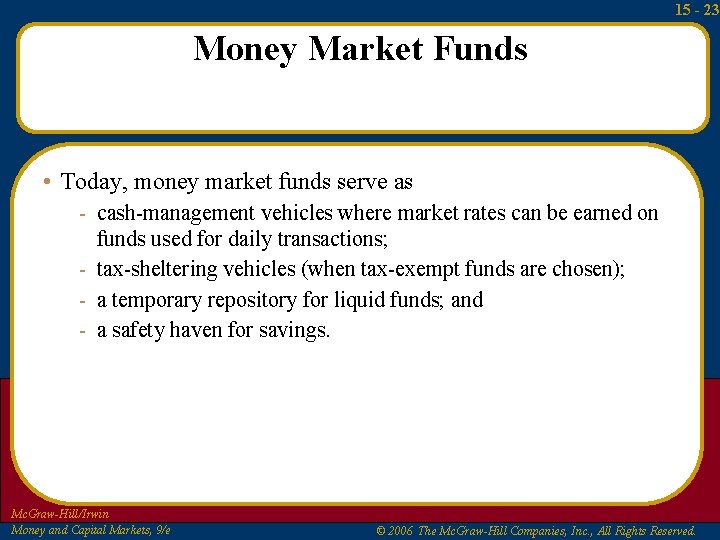 15 - 23

Money Market Funds

• Today, money market funds serve as
- cash-management vehicles where market rates can be earned on funds used for daily transactions;
- tax-sheltering vehicles (when tax-exempt funds are chosen);
- a temporary repository for liquid funds; and
- a safety haven for savings.

McGraw-Hill/Irwin
Money and Capital Markets, 9/e

© 2006 The McGraw-Hill Companies, Inc., All Rights Reserved.